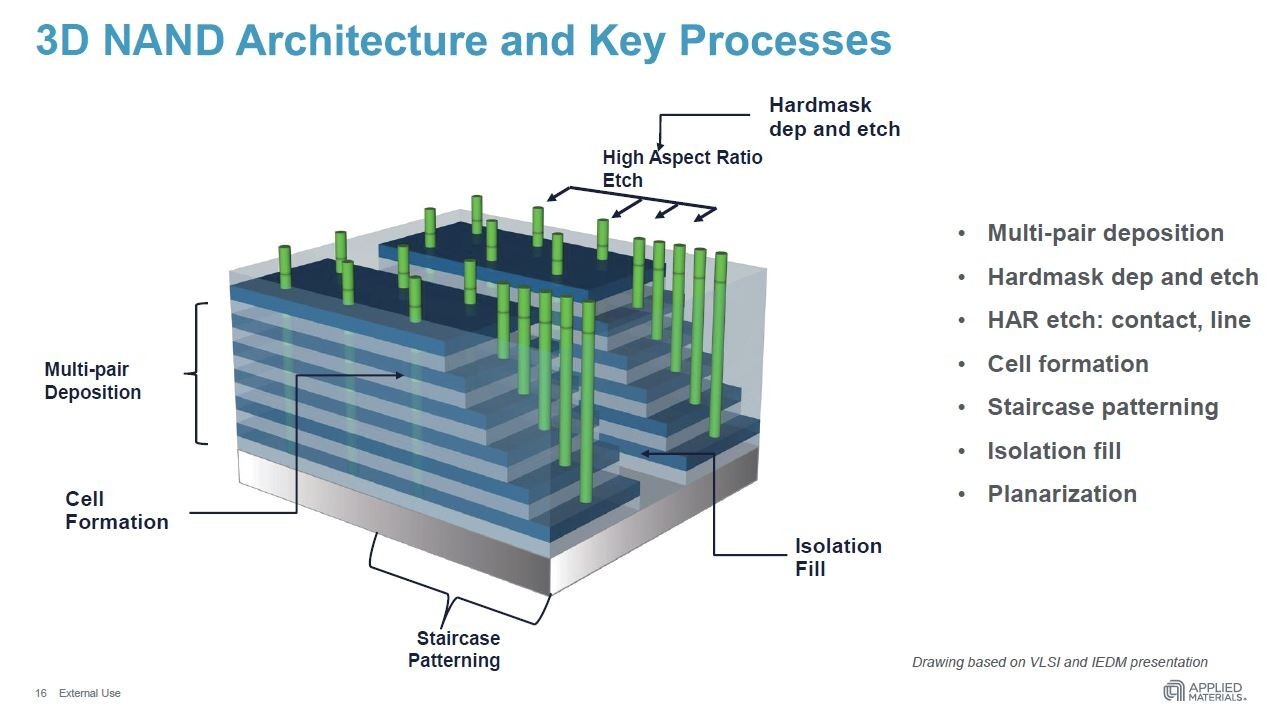 3D NAND Architecture and Key Processes

Hardmask dep and etch

High Aspect Ratio Etch

Multi-pair Deposition

Cell Formation

Isolation Fill

Staircase Patterning

• Multi-pair deposition
• Hardmask dep and etch
• HAR etch: contact, line
• Cell formation
• Staircase patterning
• Isolation fill
• Planarization

Drawing based on VLSI and IEDM presentation

16 External Use

APPLIED MATERIALS